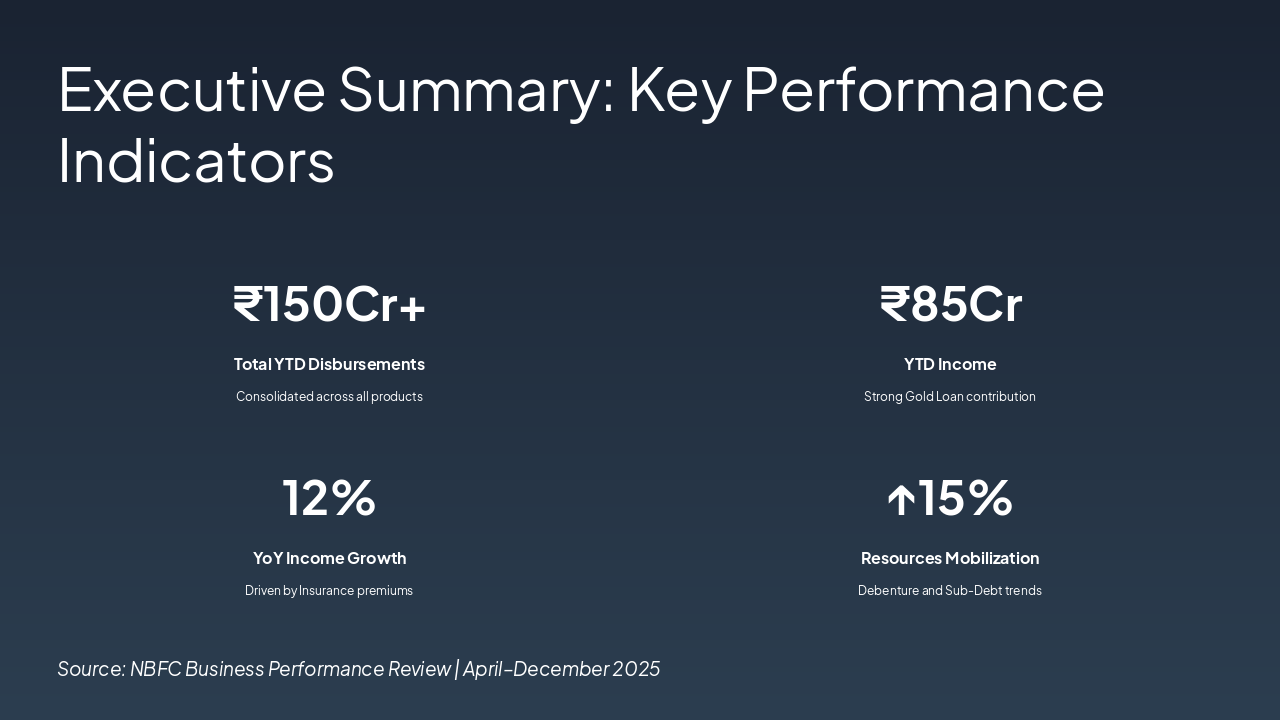 Executive Summary: Key Performance Indicators

₹150Cr+

Total YTD Disbursements

Consolidated across all products

₹85Cr

YTD Income

Strong Gold Loan contribution

12%

YoY Income Growth

Driven by Insurance premiums

↑15%

Resources Mobilization

Debenture and Sub-Debt trends

Source: NBFC Business Performance Review | April-December 2025